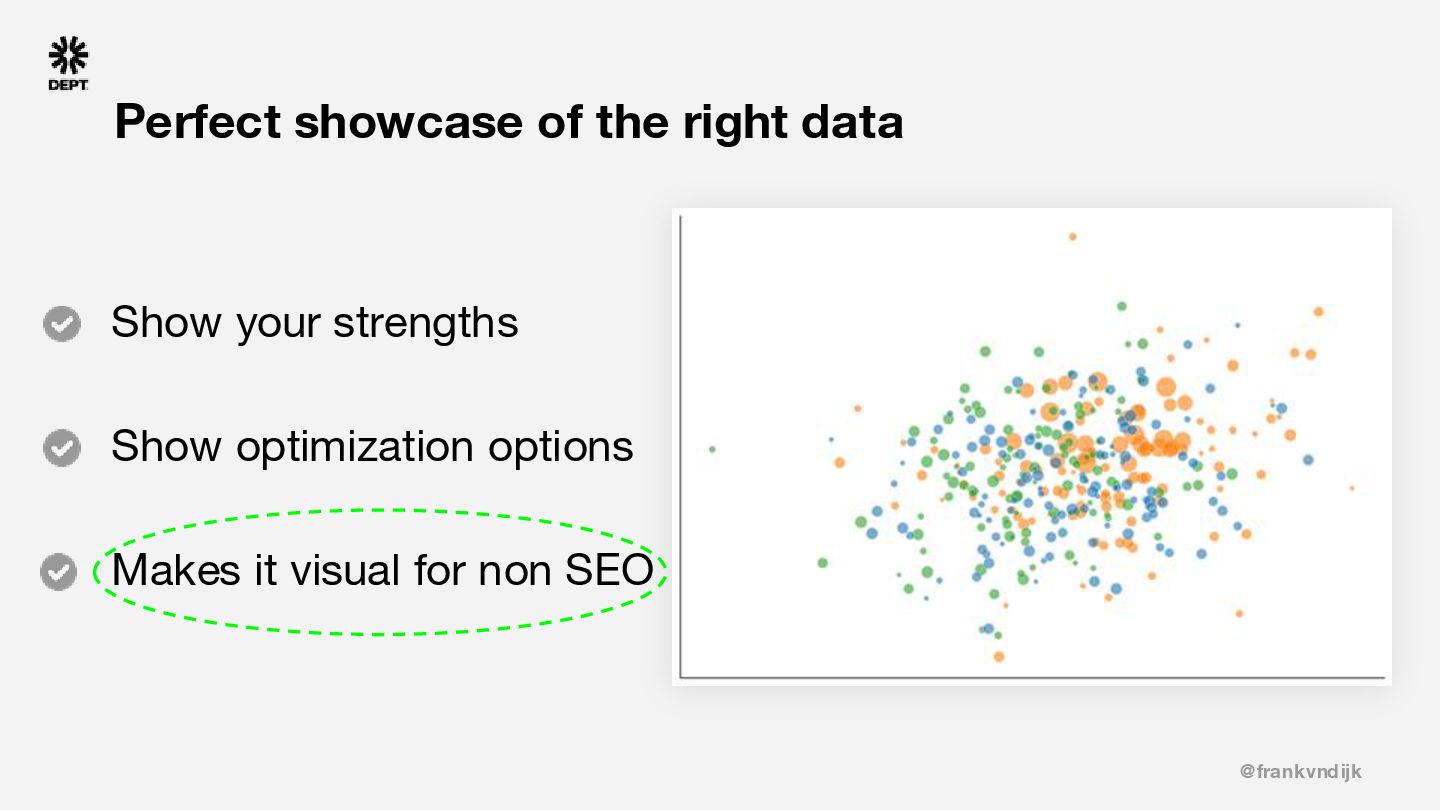 DEPT

Perfect showcase of the right data

Show your strengths

Show optimization options

Makes it visual for non SEO

@frankvndijk